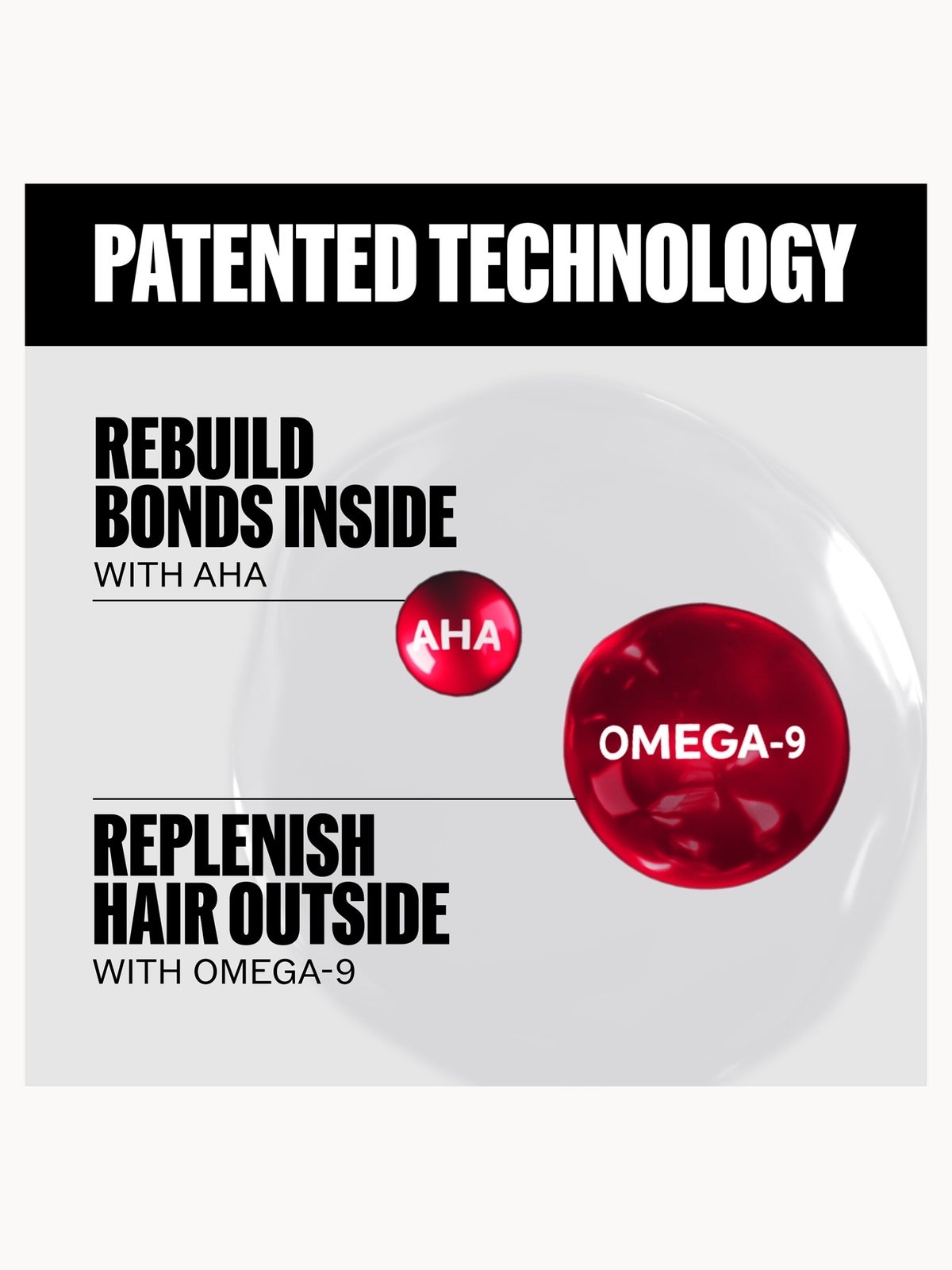 PATENTED TECHNOLOGY

REBUILD BONDS INSIDE
WITH AHA

AHA

OMEGA-9

REPLENISH HAIR OUTSIDE
WITH OMEGA-9